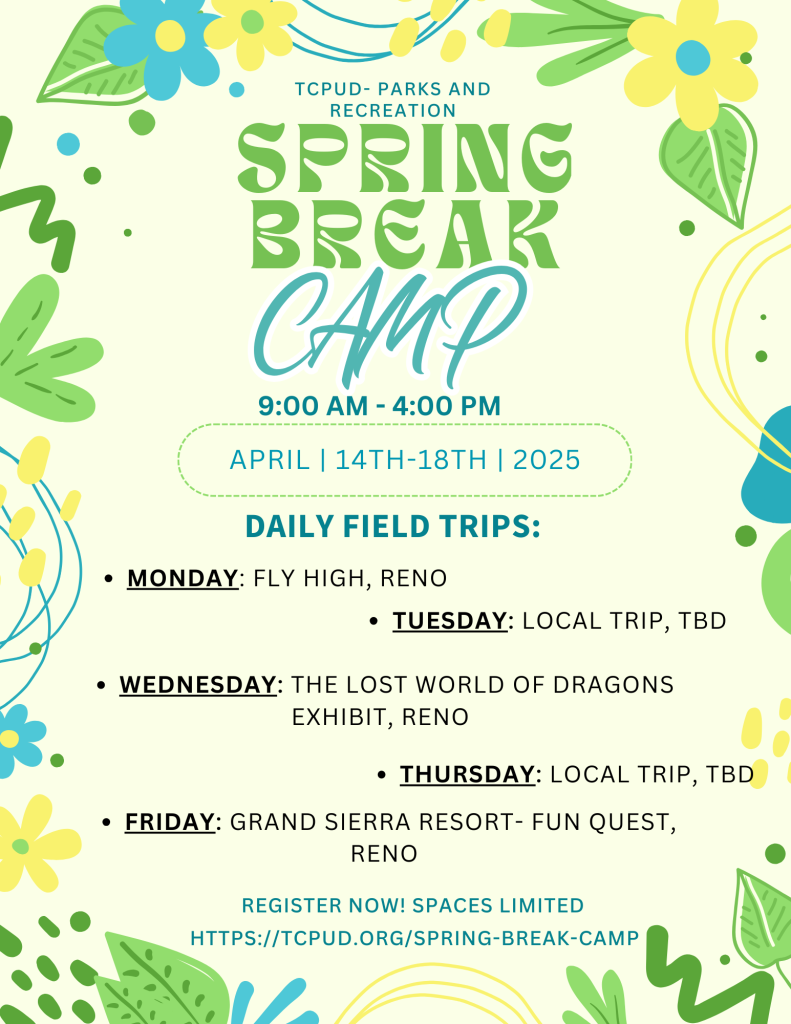 TCPUD- PARKS AND RECREATION

SPRING BREAK CAMP

9:00 AM - 4:00 PM

APRIL | 14TH-18TH | 2025

DAILY FIELD TRIPS:

• MONDAY: FLY HIGH, RENO

• TUESDAY: LOCAL TRIP, TBD

• WEDNESDAY: THE LOST WORLD OF DRAGONS EXHIBIT, RENO

• THURSDAY: LOCAL TRIP, TBD

• FRIDAY: GRAND SIERRA RESORT- FUN QUEST, RENO

REGISTER NOW! SPACES LIMITED
HTTPS://TCPUD.ORG/SPRING-BREAK-CAMP